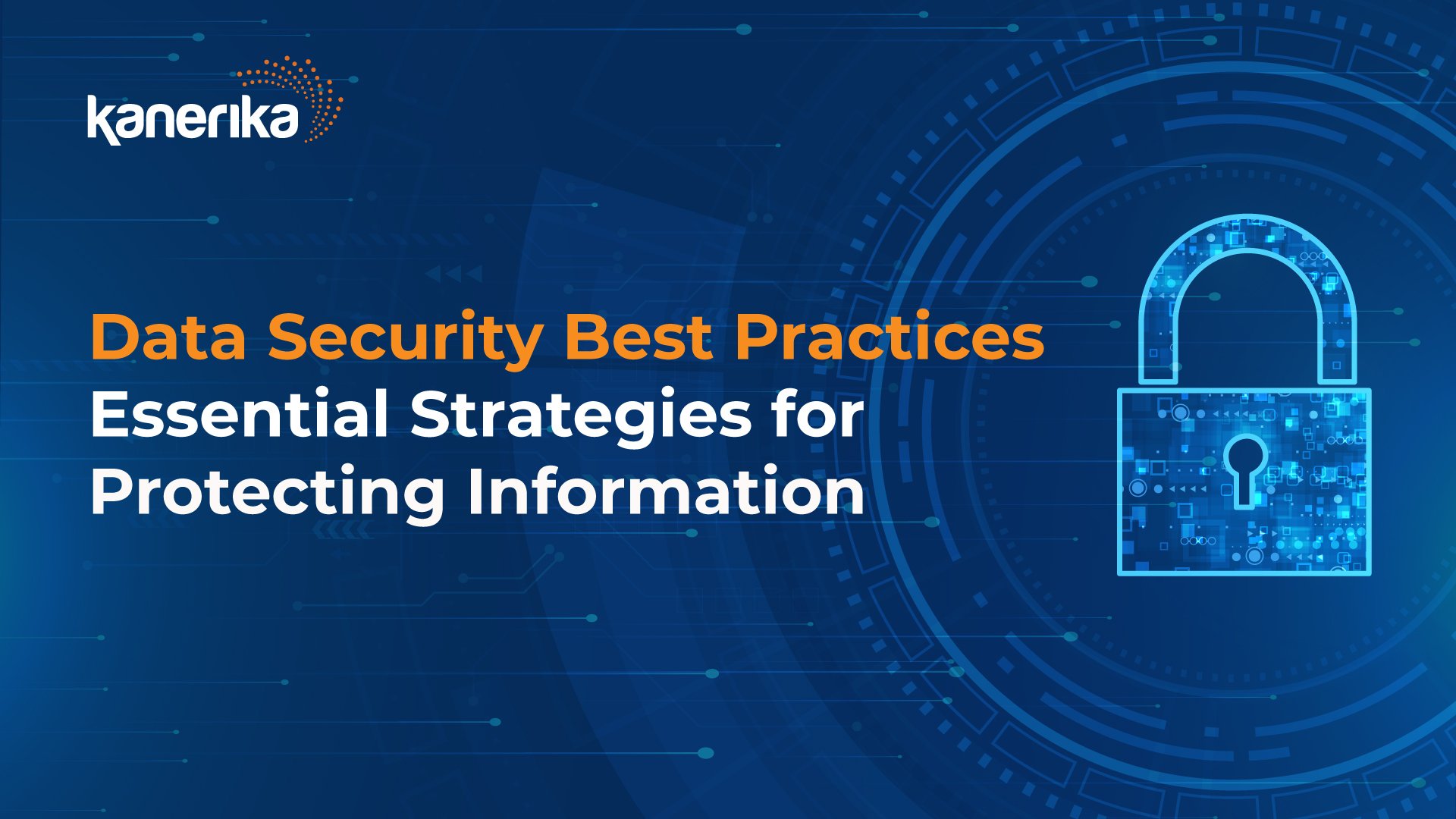 kanerika

Data Security Best Practices
Essential Strategies for Protecting Information